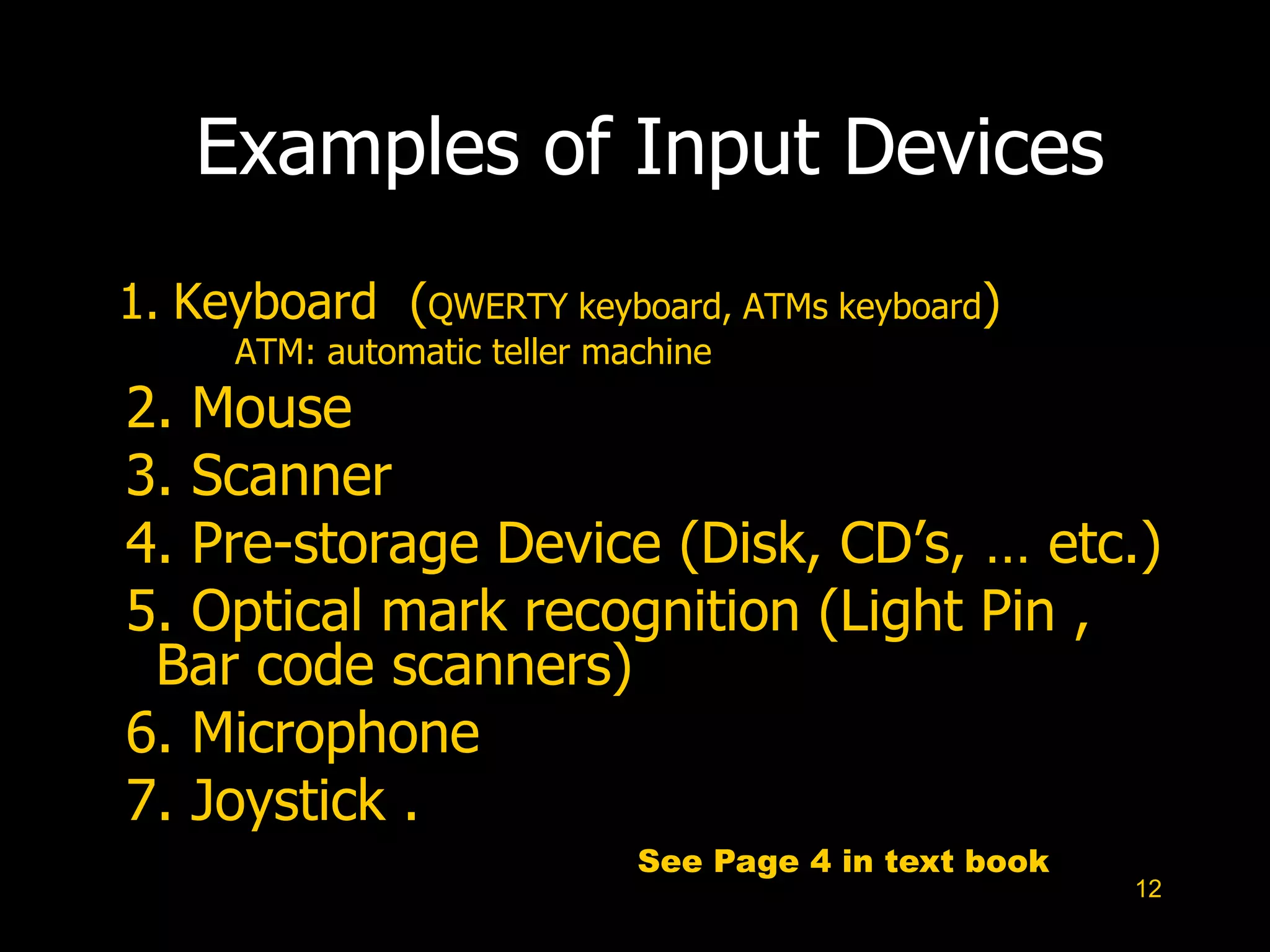 Examples of Input Devices

1. Keyboard (QWERTY keyboard, ATMs keyboard)
ATM: automatic teller machine
2. Mouse
3. Scanner
4. Pre-storage Device (Disk, CD's, … etc.)
5. Optical mark recognition (Light Pin , Bar code scanners)
6. Microphone
7. Joystick .

See Page 4 in text book

12